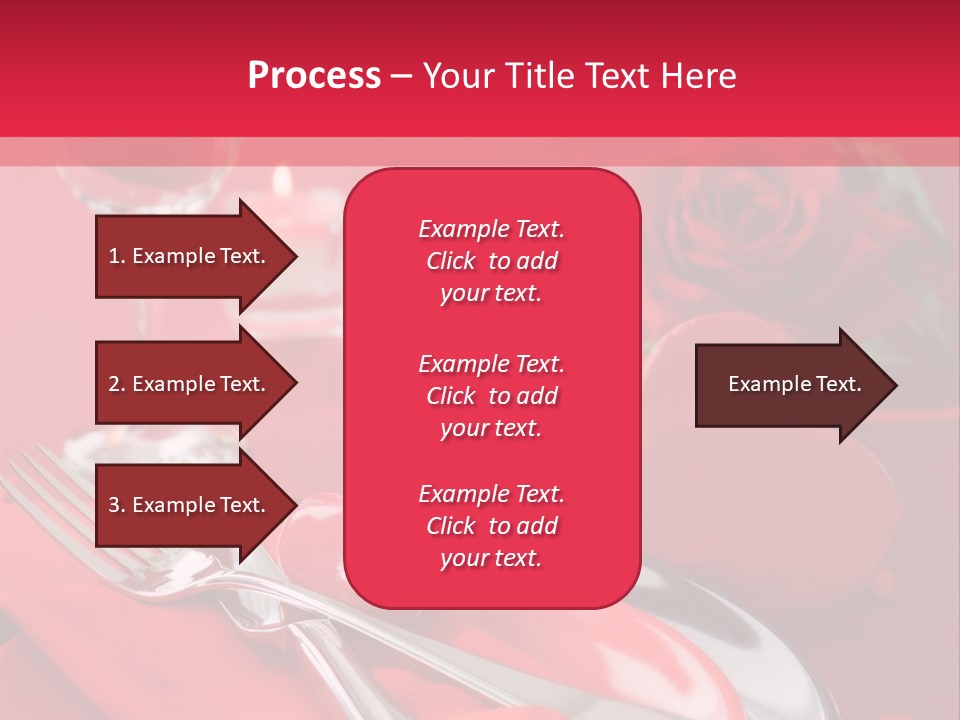 Process – Your Title Text Here

1. Example Text.

2. Example Text.

3. Example Text.

Example Text. Click to add your text.

Example Text. Click to add your text.

Example Text. Click to add your text.

Example Text.